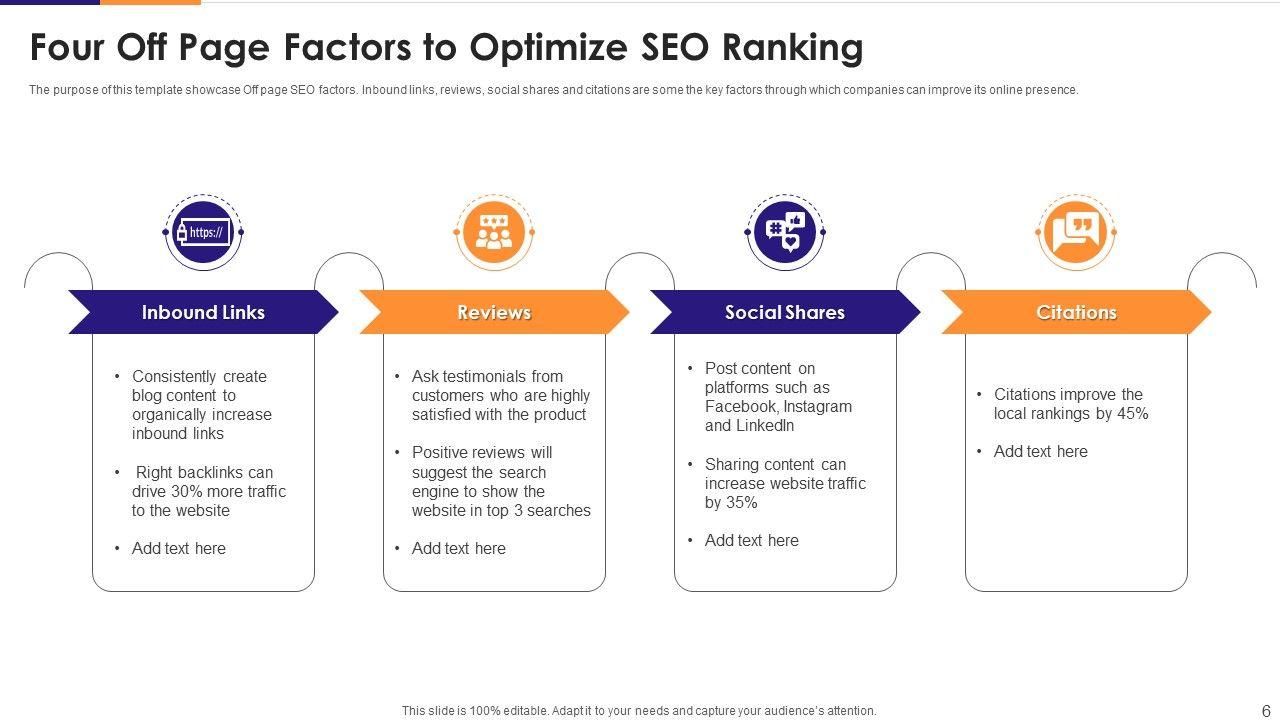 Four Off Page Factors to Optimize SEO Ranking

The purpose of this template showcase Off page SEO factors. Inbound links, reviews, social shares and citations are some the key factors through which companies can improve its online presence.

https://

Inbound Links

• Consistently create blog content to organically increase inbound links

• Right backlinks can drive 30% more traffic to the website

• Add text here

Reviews

• Ask testimonials from customers who are highly satisfied with the product

• Positive reviews will suggest the search engine to show the website in top 3 searches

• Add text here

Social Shares

• Post content on platforms such as Facebook, Instagram and LinkedIn

• Sharing content can increase website traffic by 35%

• Add text here

Citations

• Citations improve the local rankings by 45%

• Add text here

This slide is 100% editable. Adapt it to your needs and capture your audience's attention.

6